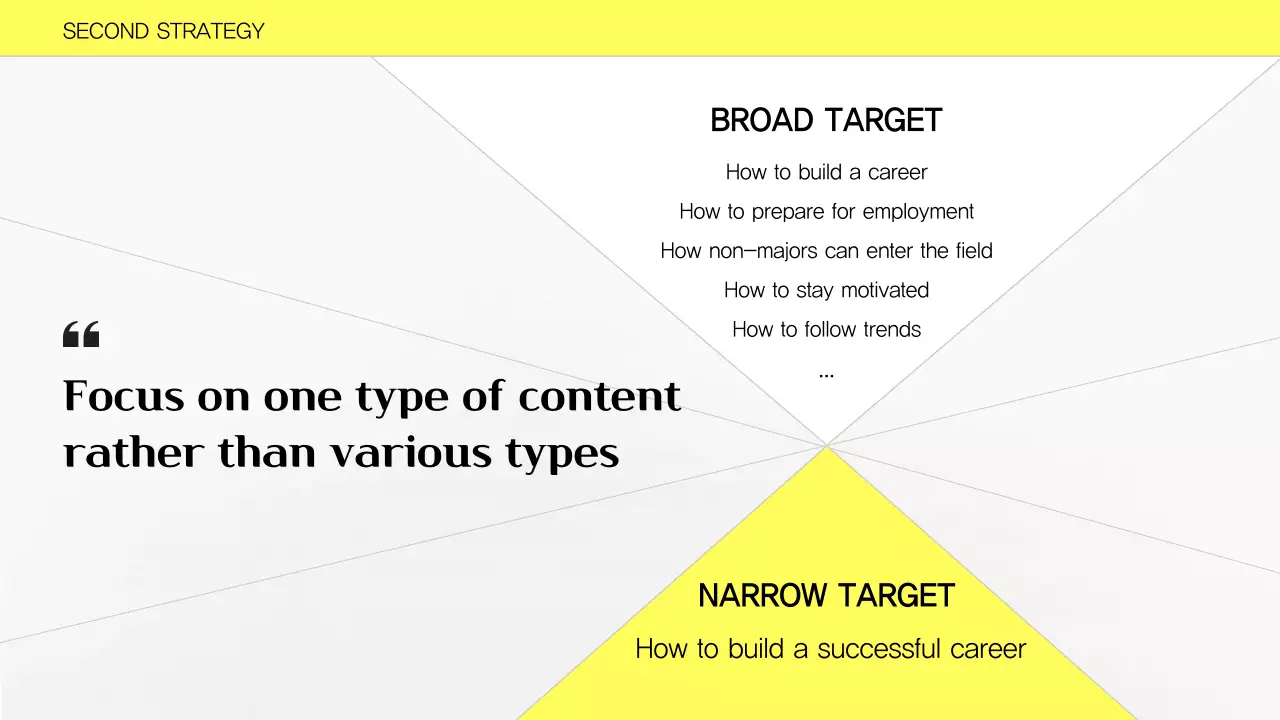 SECOND STRATEGY

“

Focus on one type of content rather than various types

BROAD TARGET

How to build a career

How to prepare for employment

How non-majors can enter the field

How to stay motivated

How to follow trends

...

NARROW TARGET

How to build a successful career